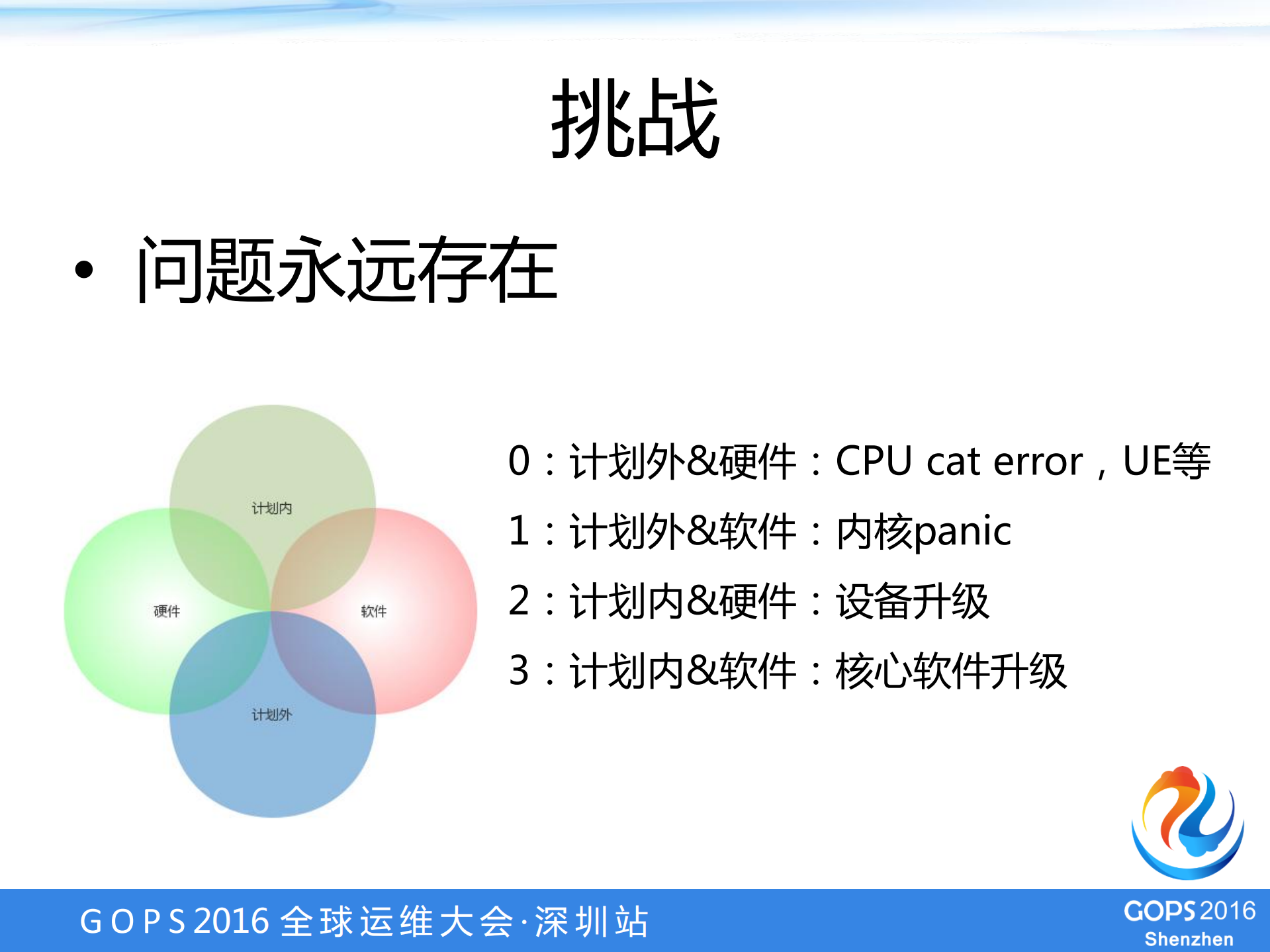 挑战

• 问题永远存在

计划内

硬件

软件

计划外

0：计划外&硬件：CPU cat error，UE等

1：计划外&软件：内核panic

2：计划内&硬件：设备升级

3：计划内&软件：核心软件升级

GOPS 2016 全球运维大会·深圳站

GOPS 2016
Shenzhen